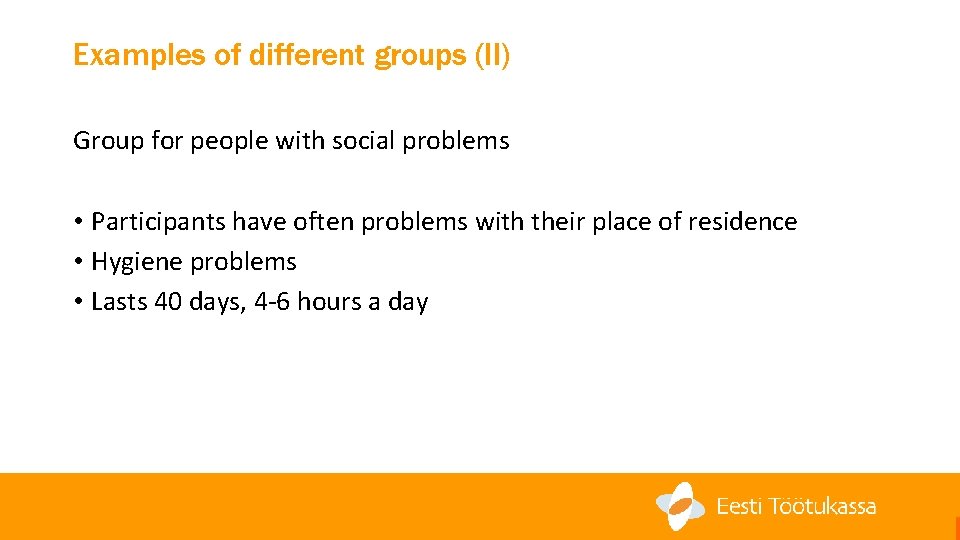 Examples of different groups (II)

Group for people with social problems

• Participants have often problems with their place of residence
• Hygiene problems
• Lasts 40 days, 4-6 hours a day

Eesti Töötukassa